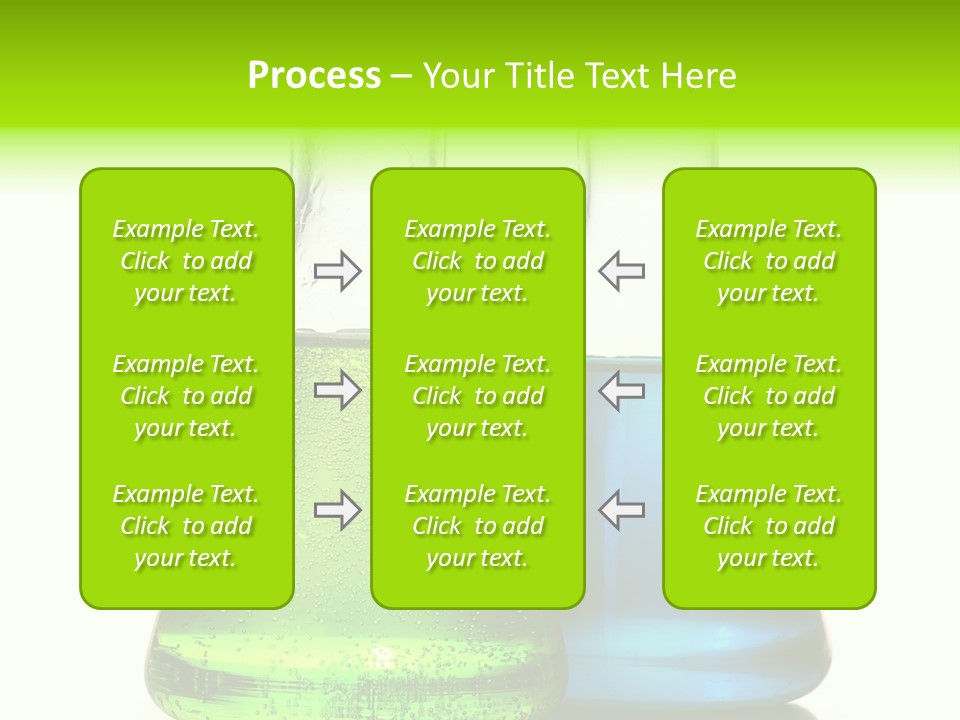 Process – Your Title Text Here

Example Text. Click to add your text.

Example Text. Click to add your text.

Example Text. Click to add your text.

Example Text. Click to add your text.

Example Text. Click to add your text.

Example Text. Click to add your text.

Example Text. Click to add your text.

Example Text. Click to add your text.

Example Text. Click to add your text.